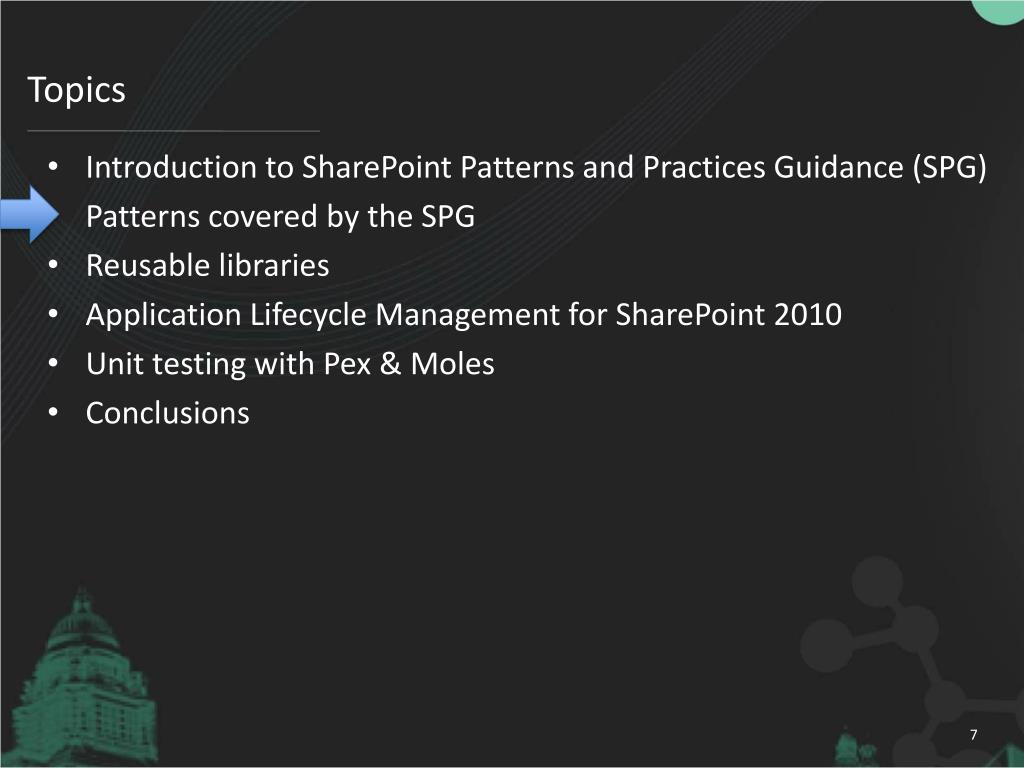 Topics

• Introduction to SharePoint Patterns and Practices Guidance (SPG)
Patterns covered by the SPG
• Reusable libraries
• Application Lifecycle Management for SharePoint 2010
• Unit testing with Pex & Moles
• Conclusions

7